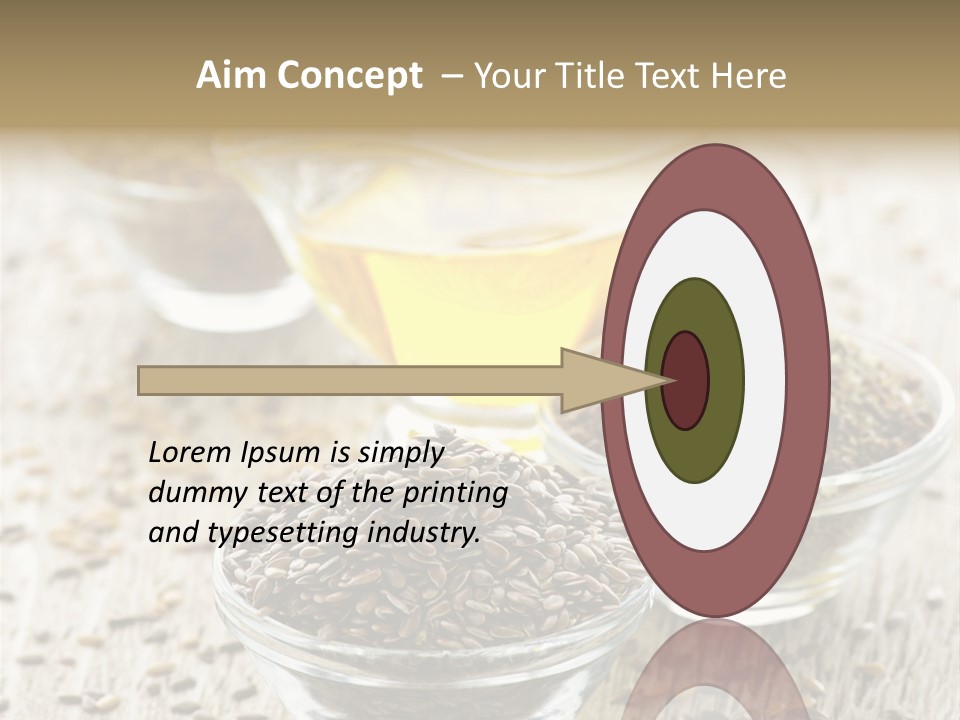 Aim Concept – Your Title Text Here

Lorem Ipsum is simply dummy text of the printing and typesetting industry.